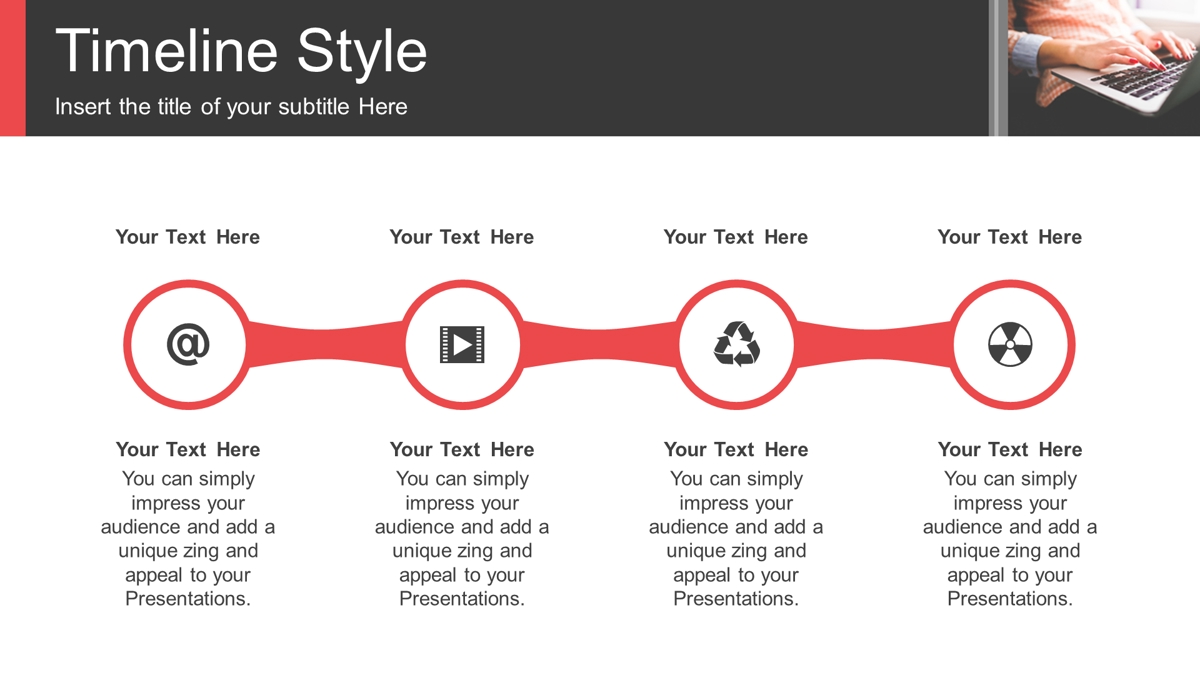 Timeline Style

Insert the title of your subtitle Here

Your Text Here

Your Text Here

Your Text Here

Your Text Here

@

Your Text Here

You can simply impress your audience and add a unique zing and appeal to your Presentations.

Your Text Here

You can simply impress your audience and add a unique zing and appeal to your Presentations.

Your Text Here

You can simply impress your audience and add a unique zing and appeal to your Presentations.

Your Text Here

You can simply impress your audience and add a unique zing and appeal to your Presentations.